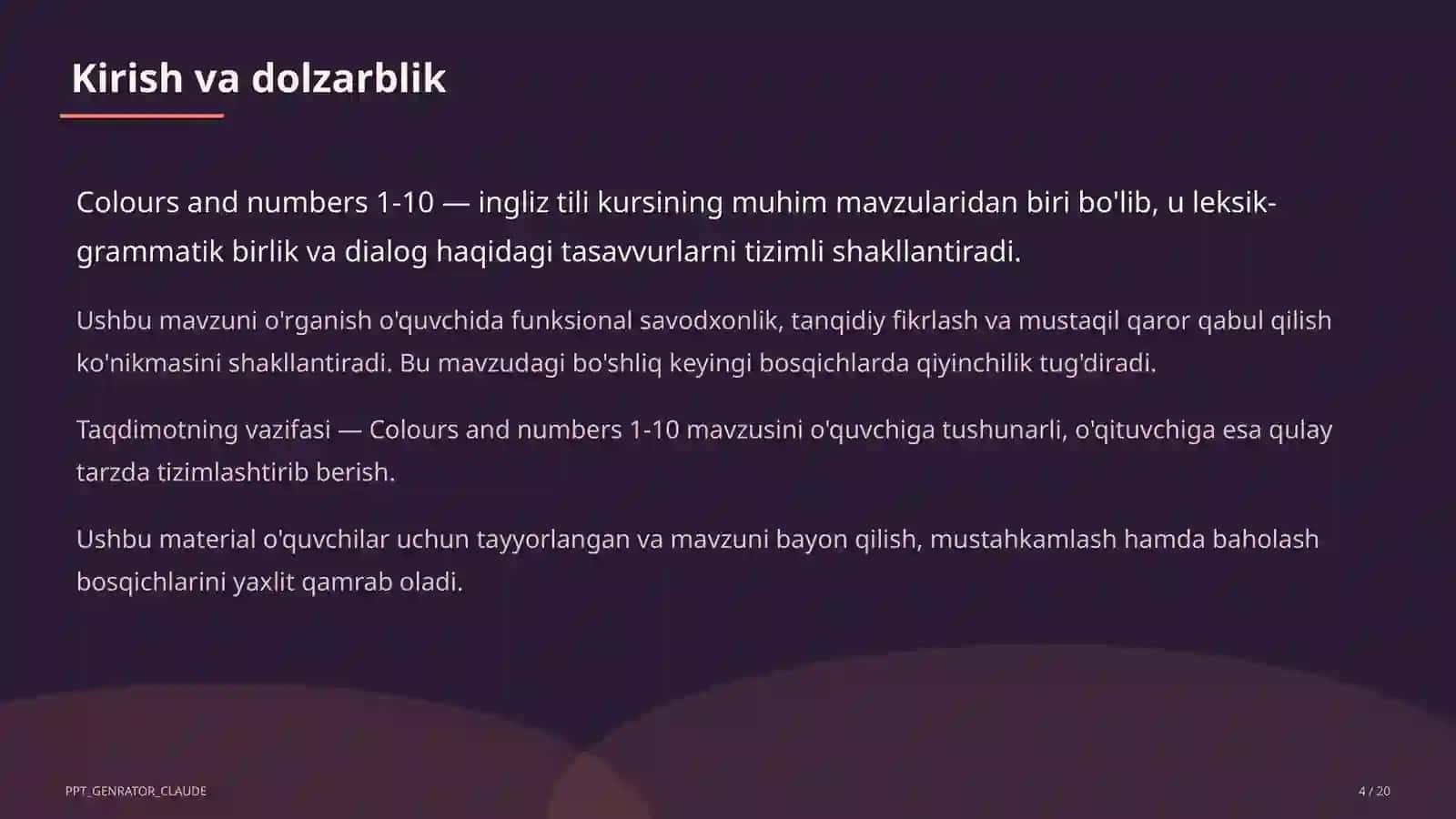 Kirish va dolzarblik

Colours and numbers 1-10 — ingliz tili kursining muhim mavzularidan biri bo'lib, u leksik-grammatik birlik va dialog haqidagi tasavvurlarni tizimli shakllantiradi.

Ushbu mavzuni o'rganish o'quvchida funksional savodxonlik, tanqidiy fikrlash va mustaqil qaror qabul qilish ko'nikmasini shakllantiradi. Bu mavzudagi bo'shliq keyingi bosqichlarda qiyinchilik tug'diradi.

Taqdimotning vazifasi — Colours and numbers 1-10 mavzusini o'quvchiga tushunarli, o'qituvchiga esa qulay tarzda tizimlashtirib berish.

Ushbu material o'quvchilar uchun tayyorlangan va mavzuni bayon qilish, mustahkamlash hamda baholash bosqichlarini yaxlit qamrab oladi.

PPT_GENRATOR_CLAUDE

4 / 20